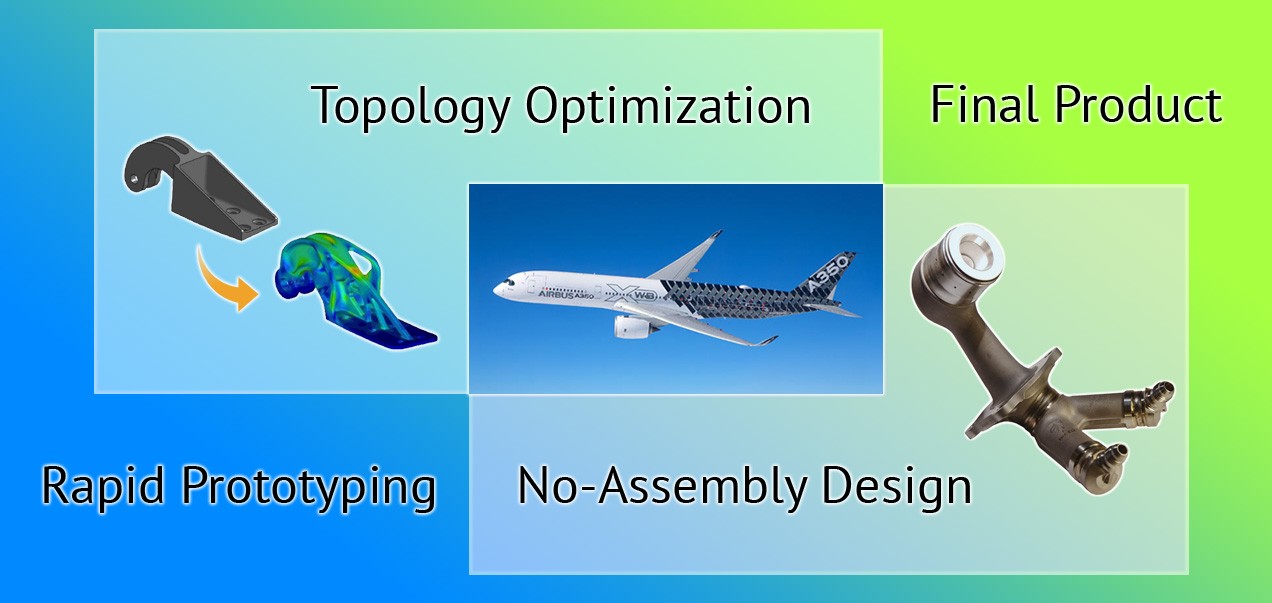 Topology Optimization

Final Product

AIRBUS A350 XWB

A350

Rapid Prototyping

No-Assembly Design